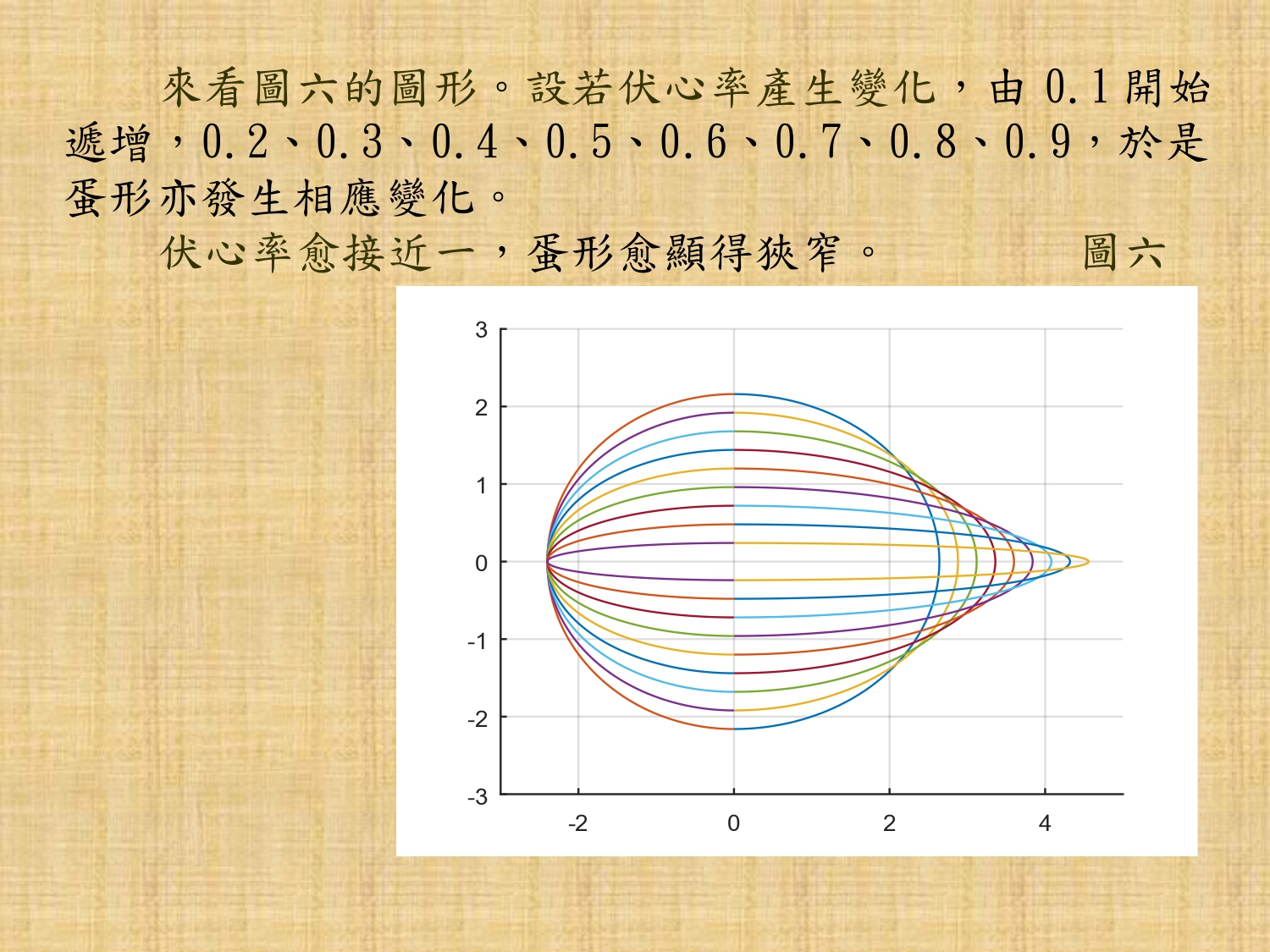 來看圖六的圖形。設若伏心率產生變化，由 0.1 開始遞增，0.2、0.3、0.4、0.5、0.6、0.7、0.8、0.9，於是蛋形亦發生相應變化。

伏心率愈接近一，蛋形愈顯得狹窄。 圖六

3
2
1
0
-1
-2
-3
-2
0
2
4